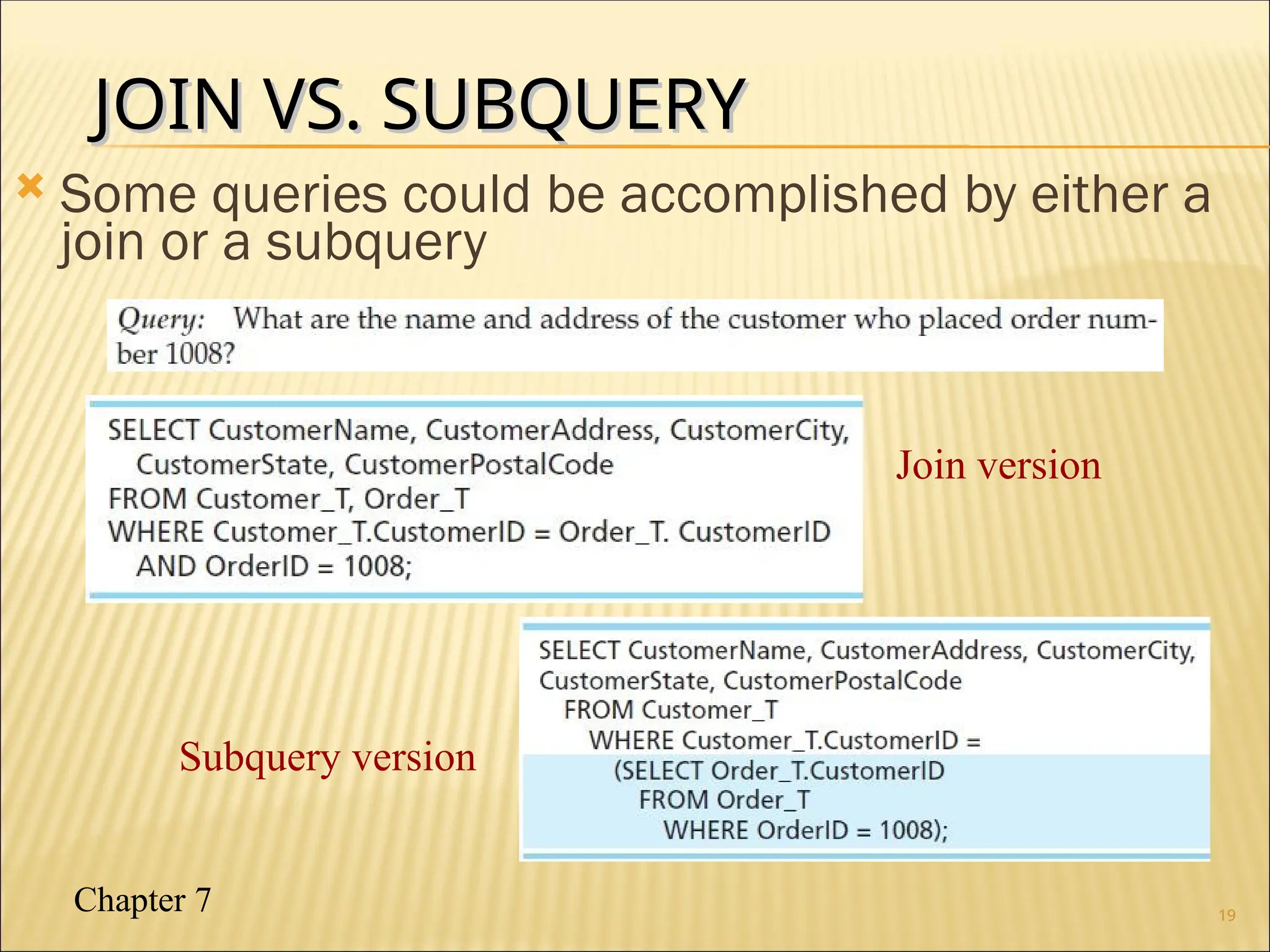 JOIN VS. SUBQUERY

Some queries could be accomplished by either a join or a subquery

Query: What are the name and address of the customer who placed order number 1008?

SELECT CustomerName, CustomerAddress, CustomerCity,
CustomerState, CustomerPostalCode
FROM Customer_T, Order_T
WHERE Customer_T.CustomerID = Order_T. CustomerID
AND OrderID = 1008;

Join version

SELECT CustomerName, CustomerAddress, CustomerCity,
CustomerState, CustomerPostalCode
FROM Customer_T
WHERE Customer_T.CustomerID =
(SELECT Order_T.CustomerID
FROM Order_T
WHERE OrderID = 1008);

Subquery version

Chapter 7

19